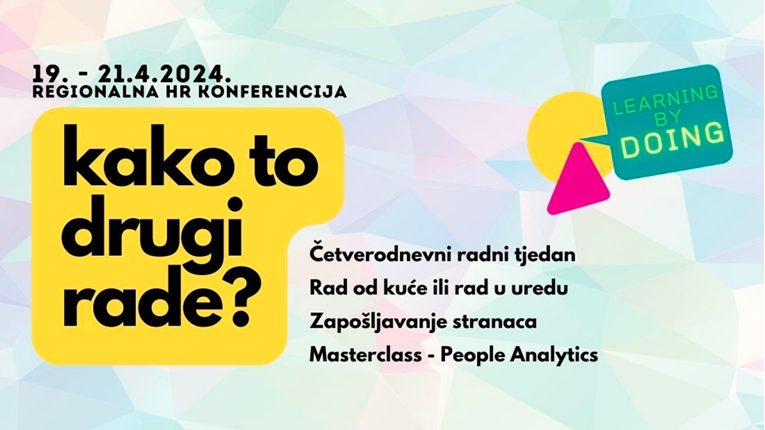 19. - 21.4.2024.
REGIONALNA HR KONFERENCIJA

kako to drugi rade?

LEARNING BY DOING

Četverodnevni radni tjedan
Rad od kuće ili rad u uredu
Zapošljavanje stranaca
Masterclass - People Analytics